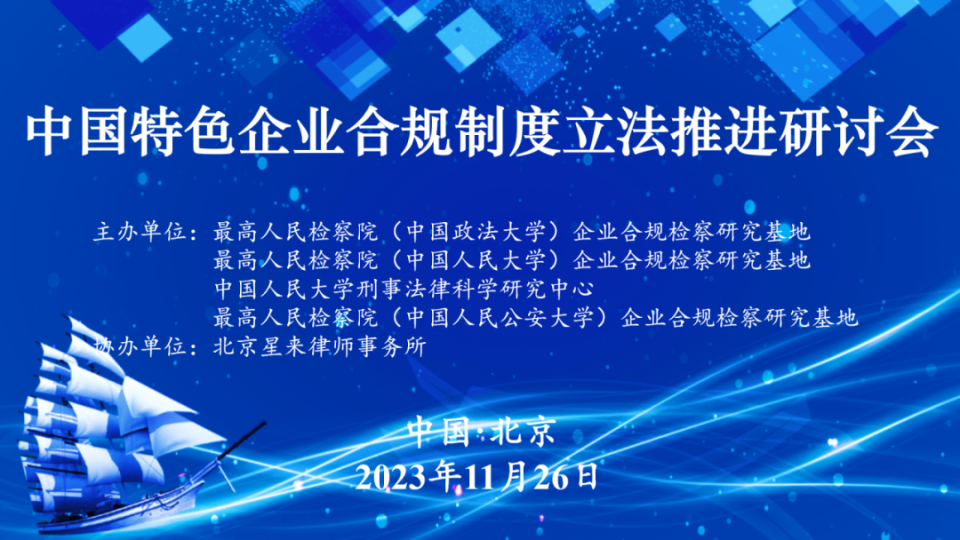 中国特色企业合规制度立法推进研讨会

主办单位：最高人民检察院（中国政法大学）企业合规检察研究基地
最高人民检察院（中国人民大学）企业合规检察研究基地
中国人民大学刑事法律科学研究中心
最高人民检察院（中国人民公安大学）企业合规检察研究基地
协办单位：北京星来律师事务所

中国·北京
2023年11月26日